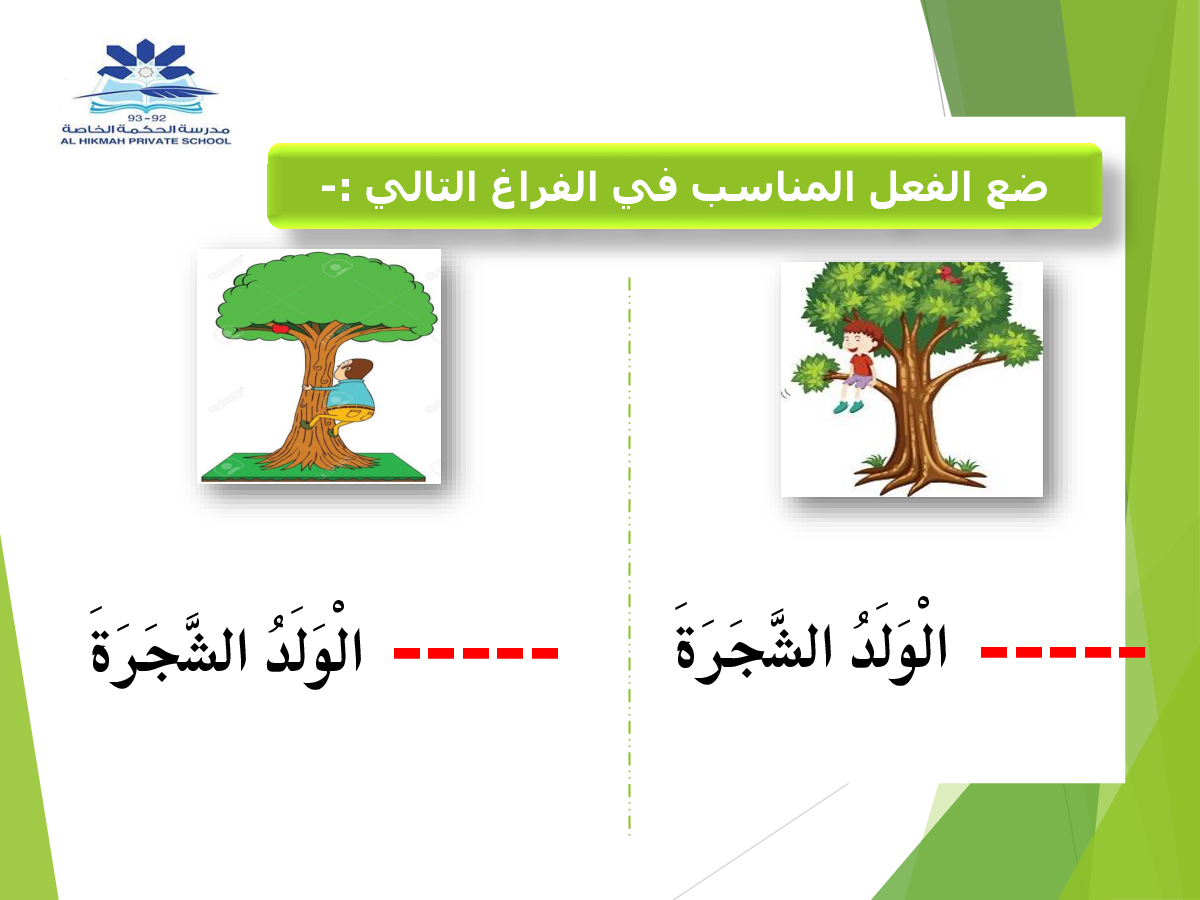 93-92
مدرسة الحكمة الخاصة
AL HIKMAH PRIVATE SCHOOL

ضع الفعل المناسب في الفراغ التالي :-

----- الْوَلَدُ الشَّجَرَةَ

----- الْوَلَدُ الشَّجَرَةَ